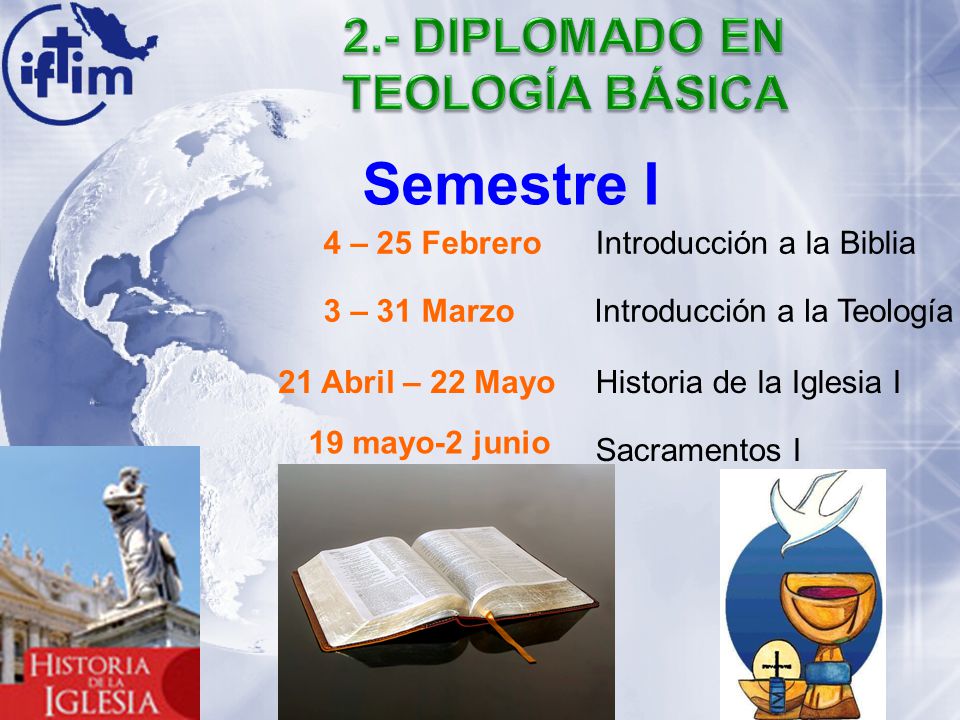 iftim

2.- DIPLOMADO EN TEOLOGÍA BÁSICA

Semestre I

| | |
|---|---|
| 4 – 25 Febrero | Introducción a la Biblia |
| 3 – 31 Marzo | Introducción a la Teología |
| 21 Abril – 22 Mayo | Historia de la Iglesia I |
| 19 mayo-2 junio | Sacramentos I |

HISTORIA DE LA IGLESIA